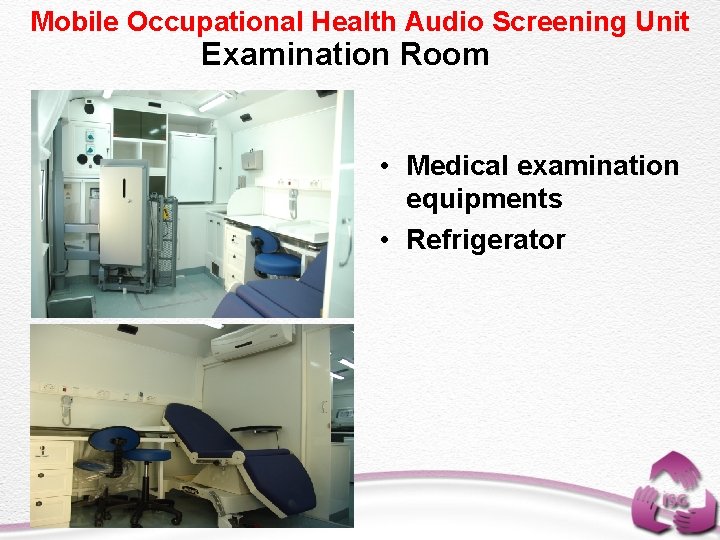 Mobile Occupational Health Audio Screening Unit
Examination Room

• Medical examination equipments
• Refrigerator

ISC